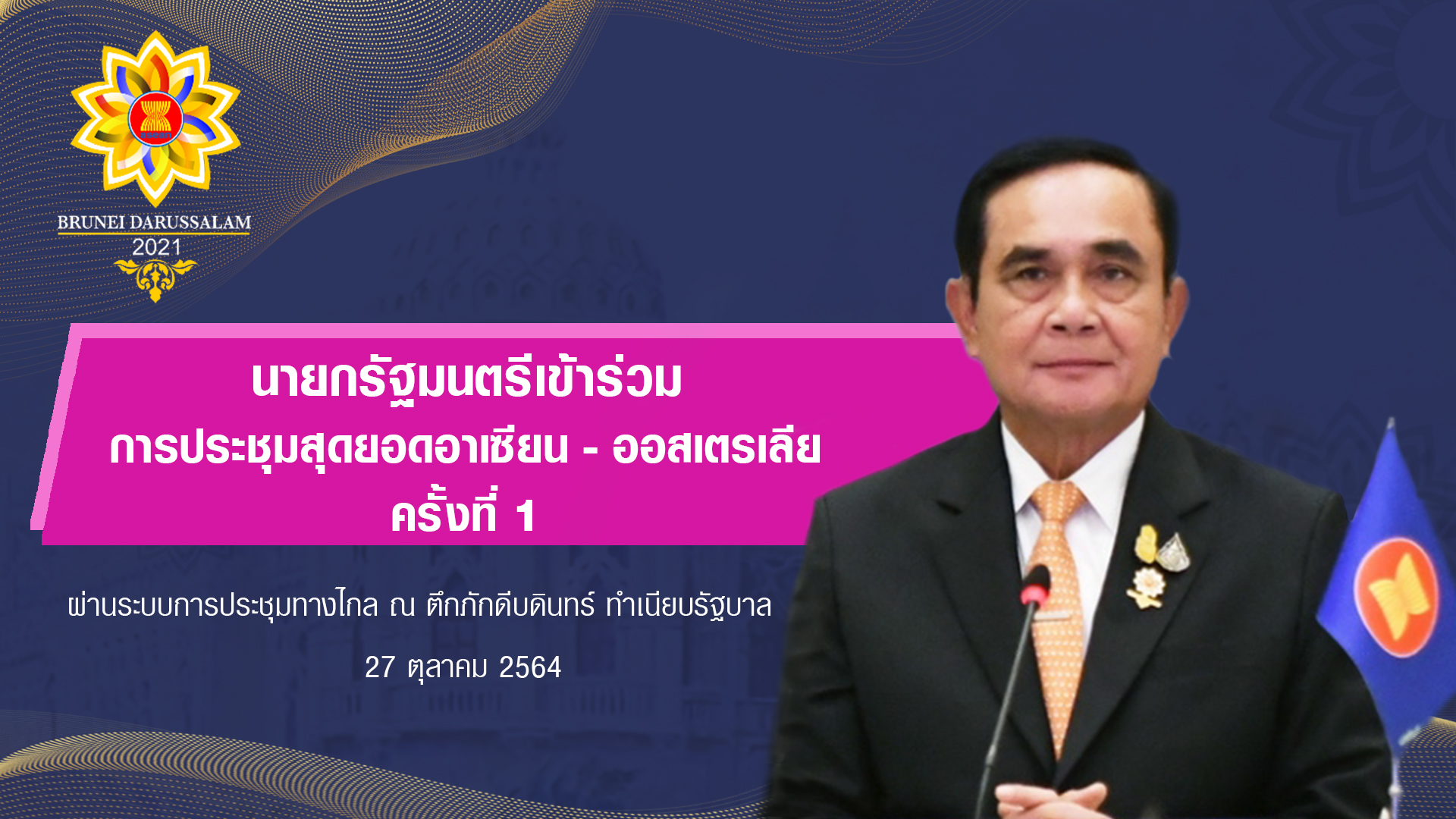 BRUNEI DARUSSALAM
2021

นายกรัฐมนตรีเข้าร่วม
การประชุมสุดยอดอาเซียน - ออสเตรเลีย
ครั้งที่ 1

ผ่านระบบการประชุมทางไกล ณ ตึกภักดีบดินทร์ ทำเนียบรัฐบาล

27 ตุลาคม 2564